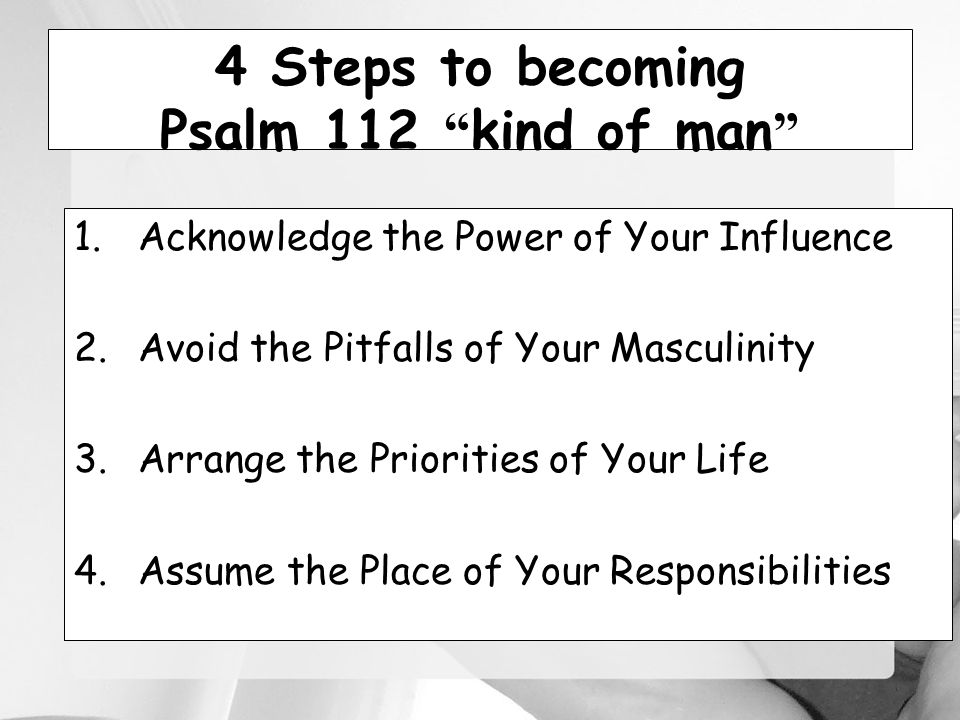 4 Steps to becoming Psalm 112 “kind of man”

1. Acknowledge the Power of Your Influence

2. Avoid the Pitfalls of Your Masculinity

3. Arrange the Priorities of Your Life

4. Assume the Place of Your Responsibilities